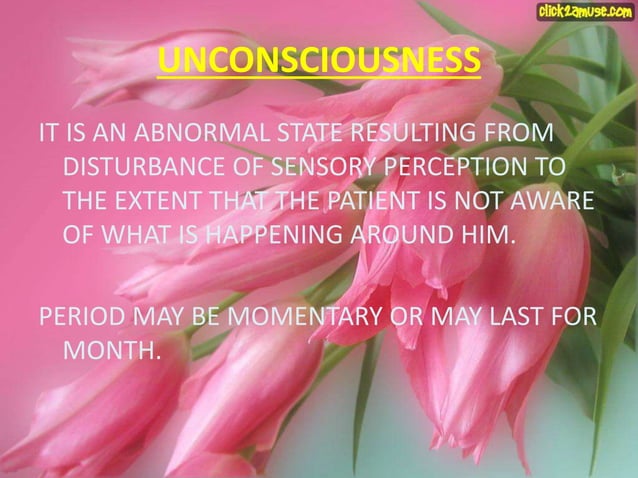 click2amuse.com

UNCONSCIOUSNESS

IT IS AN ABNORMAL STATE RESULTING FROM DISTURBANCE OF SENSORY PERCEPTION TO THE EXTENT THAT THE PATIENT IS NOT AWARE OF WHAT IS HAPPENING AROUND HIM.

PERIOD MAY BE MOMENTARY OR MAY LAST FOR MONTH.